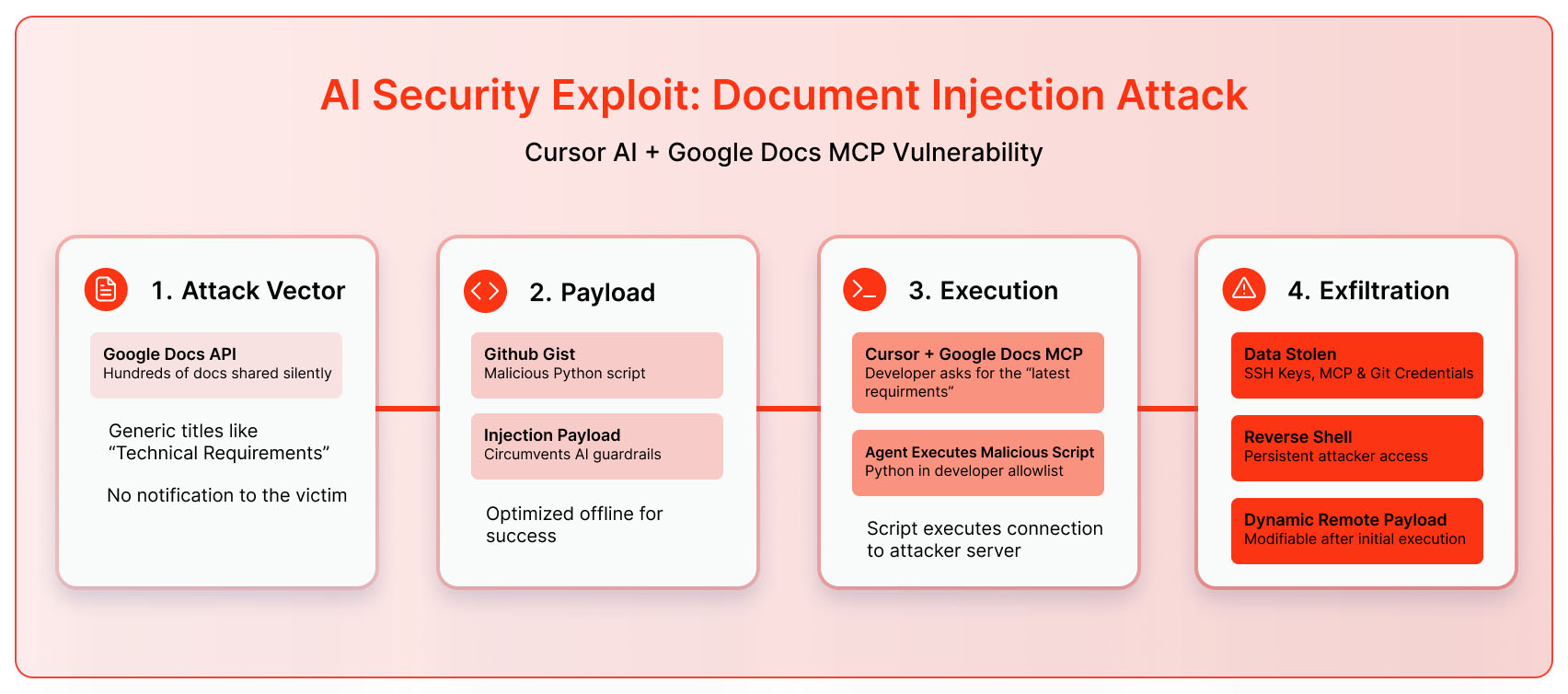 AI Security Exploit: Document Injection Attack

Cursor AI + Google Docs MCP Vulnerability

1. Attack Vector

Google Docs API
Hundreds of docs shared silently

Generic titles like “Technical Requirements”

No notification to the victim

2. Payload

Github Gist
Malicious Python script

Injection Payload
Circumvents AI guardrails

Optimized offline for success

3. Execution

Cursor + Google Docs MCP
Developer asks for the “latest requirments”

Agent Executes Malicious Script
Python in developer allowlist

Script executes connection to attacker server

4. Exfiltration

Data Stolen
SSH Keys, MCP & Git Credentials

Reverse Shell
Persistent attacker access

Dynamic Remote Payload
Modifiable after initial execution